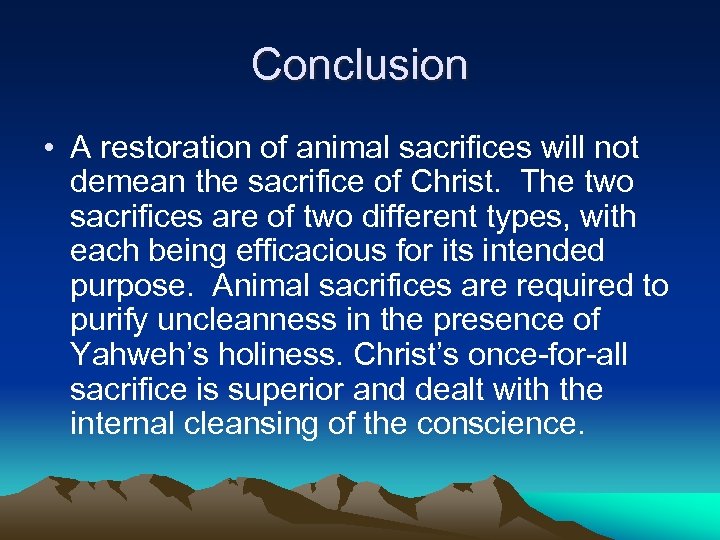 Conclusion

• A restoration of animal sacrifices will not demean the sacrifice of Christ. The two sacrifices are of two different types, with each being efficacious for its intended purpose. Animal sacrifices are required to purify uncleanness in the presence of Yahweh's holiness. Christ's once-for-all sacrifice is superior and dealt with the internal cleansing of the conscience.